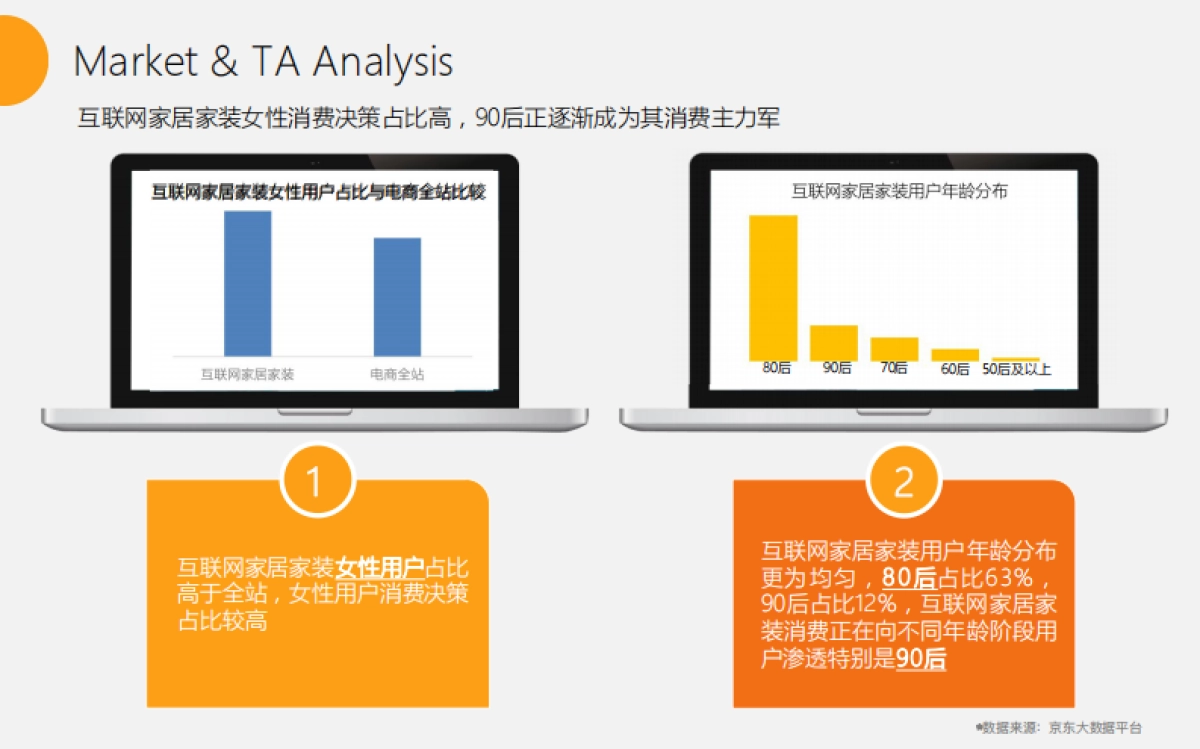 Market & TA Analysis

互联网家居家装女性消费决策占比高，90后正逐渐成为其消费主力军

互联网家居家装女性用户占比与电商全站比较

互联网家居家装
电商全站

互联网家居家装用户年龄分布

80后
90后
70后
60后
50后及以上

1

互联网家居家装女性用户占比高于全站，女性用户消费决策占比较高

2

互联网家居家装用户年龄分布更为均匀，80后占比63%，90后占比12%，互联网家居家装消费正在向不同年龄阶段用户渗透特别是90后

*数据来源：京东大数据平台